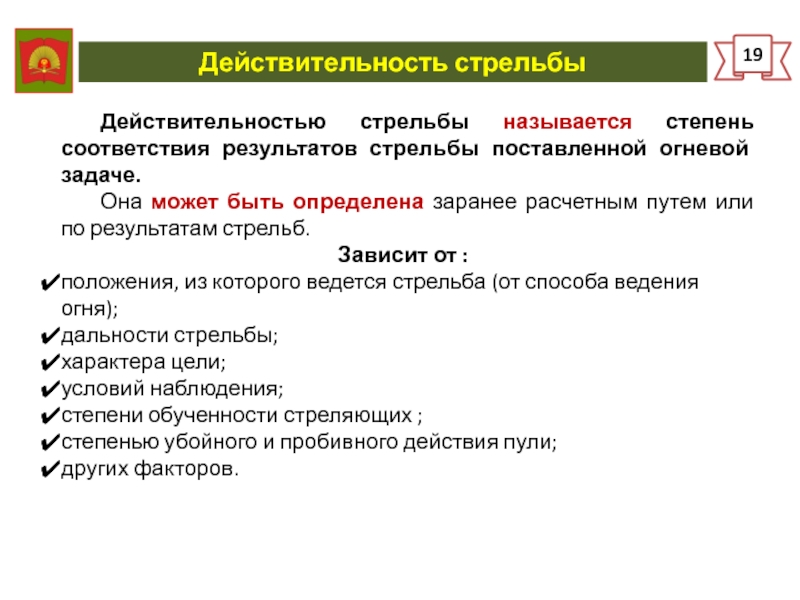 Действительность стрельбы

19

Действительностью стрельбы называется степень соответствия результатов стрельбы поставленной огневой задаче.

Она может быть определена заранее расчетным путем или по результатам стрельб.

Зависит от :

✔положения, из которого ведется стрельба (от способа ведения огня);
✔дальности стрельбы;
✔характера цели;
✔условий наблюдения;
✔степени обученности стреляющих ;
✔степенью убойного и пробивного действия пули;
✔других факторов.